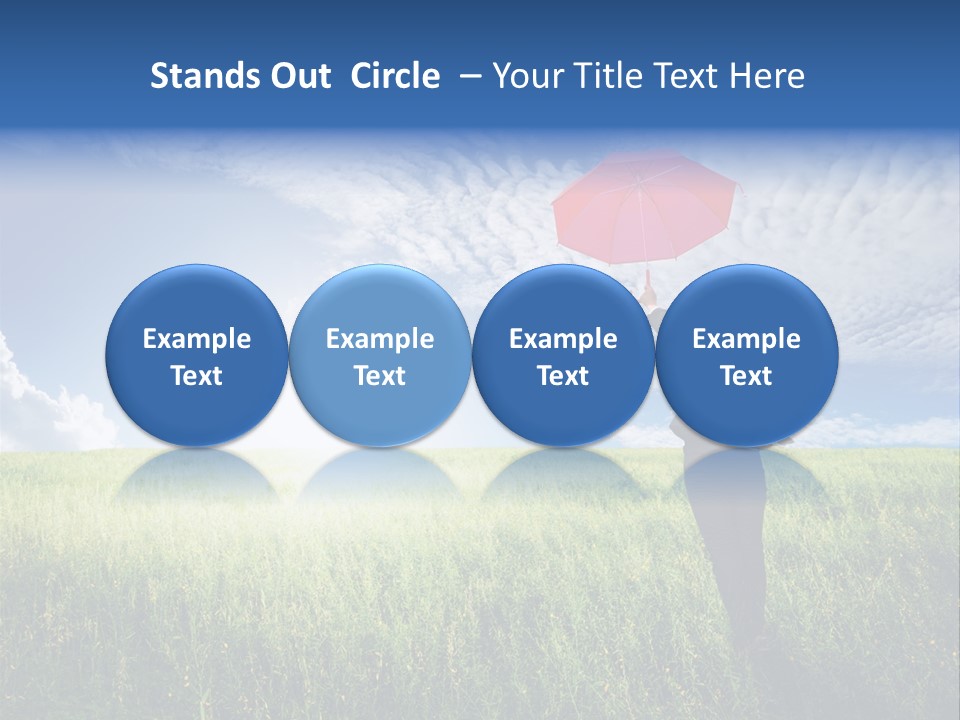 Stands Out Circle – Your Title Text Here

Example Text

Example Text

Example Text

Example Text